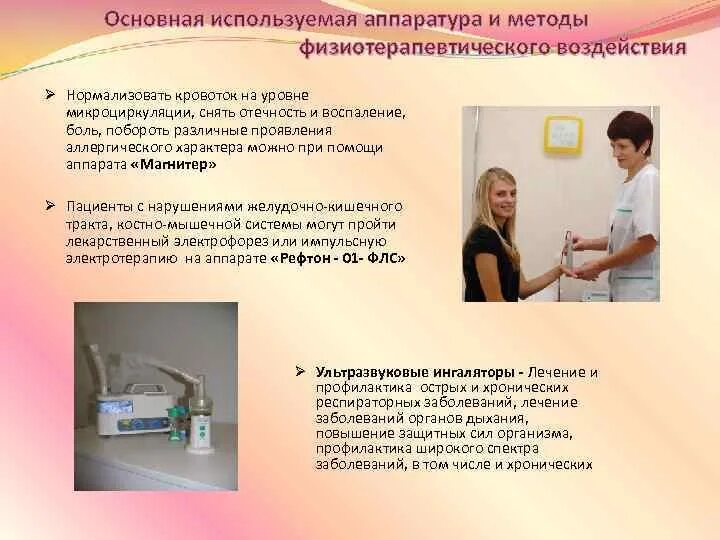 Основная используемая аппаратура и методы физиотерапевтического воздействия

➢ Нормализовать кровоток на уровне микроциркуляции, снять отечность и воспаление, боль, побороть различные проявления аллергического характера можно при помощи аппарата «Магнитер»

➢ Пациенты с нарушениями желудочно-кишечного тракта, костно-мышечной системы могут пройти лекарственный электрофорез или импульсную электротерапию на аппарате «Рефтон - 01- ФЛС»

➢ Ультразвуковые ингаляторы - Лечение и профилактика острых и хронических респираторных заболеваний, лечение заболеваний органов дыхания, повышение защитных сил организма, профилактика широкого спектра заболеваний, в том числе и хронических